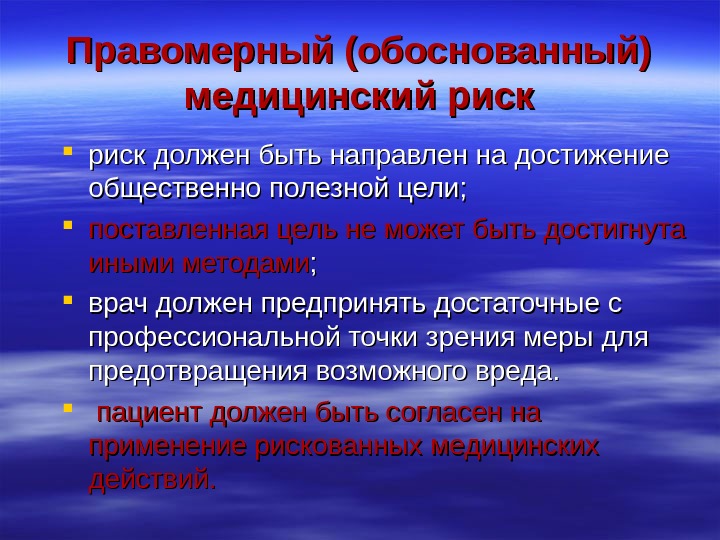 Правомерный (обоснованный) медицинский риск

- риск должен быть направлен на достижение общественно полезной цели;
- поставленная цель не может быть достигнута иными методами;
- врач должен предпринять достаточные с профессиональной точки зрения меры для предотвращения возможного вреда.
- пациент должен быть согласен на применение рискованных медицинских действий.